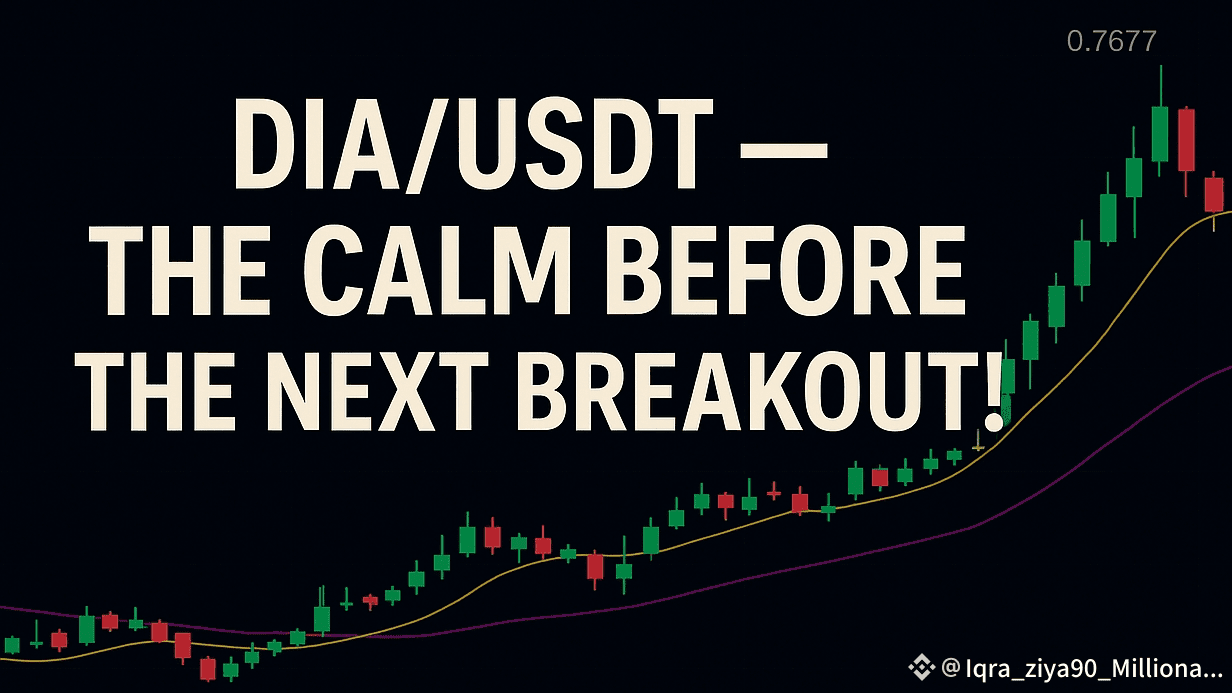 0.7677

DIA/USDT —
THE CALM BEFORE
THE NEXT BREAKOUT!

@Iqra_ziya90_Milliona...